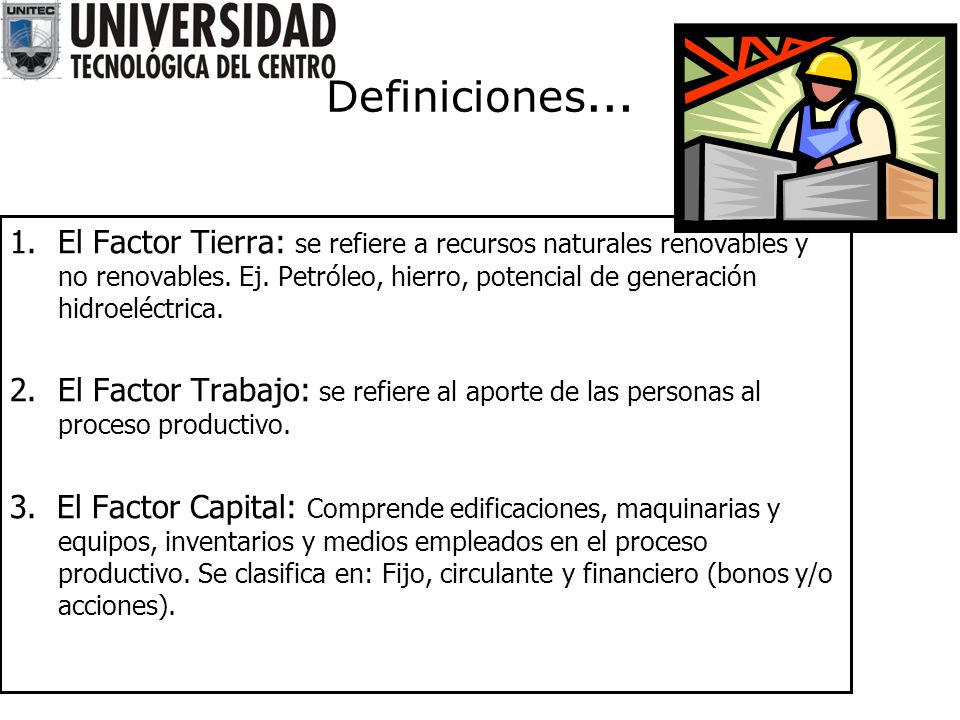 UNITEC
UNIVERSIDAD
TECNOLÓGICA DEL CENTRO

Definiciones...

1. El Factor Tierra: se refiere a recursos naturales renovables y no renovables. Ej. Petróleo, hierro, potencial de generación hidroeléctrica.

2. El Factor Trabajo: se refiere al aporte de las personas al proceso productivo.

3. El Factor Capital: Comprende edificaciones, maquinarias y equipos, inventarios y medios empleados en el proceso productivo. Se clasifica en: Fijo, circulante y financiero (bonos y/o acciones).